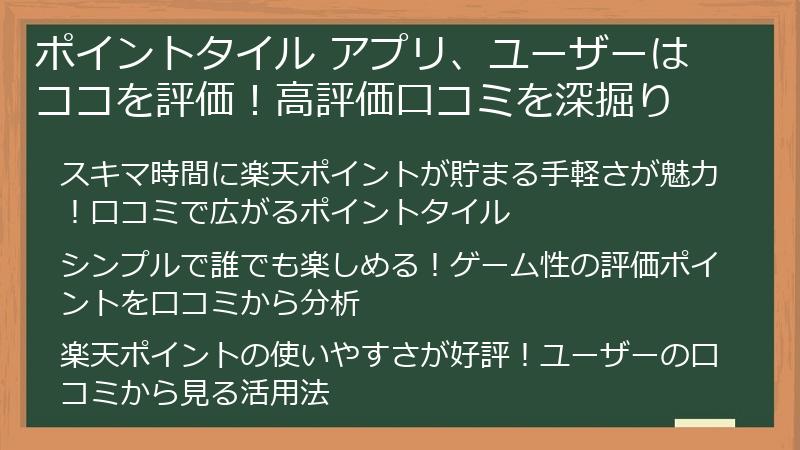 ポイントタイル アプリ、ユーザーはココを評価！高評価口コミを深掘り

スキマ時間に楽天ポイントが貯まる手軽さが魅力！口コミで広がるポイントタイル

シンプルで誰でも楽しめる！ゲーム性の評価ポイントを口コミから分析

楽天ポイントの使いやすさが好評！ユーザーの口コミから見る活用法